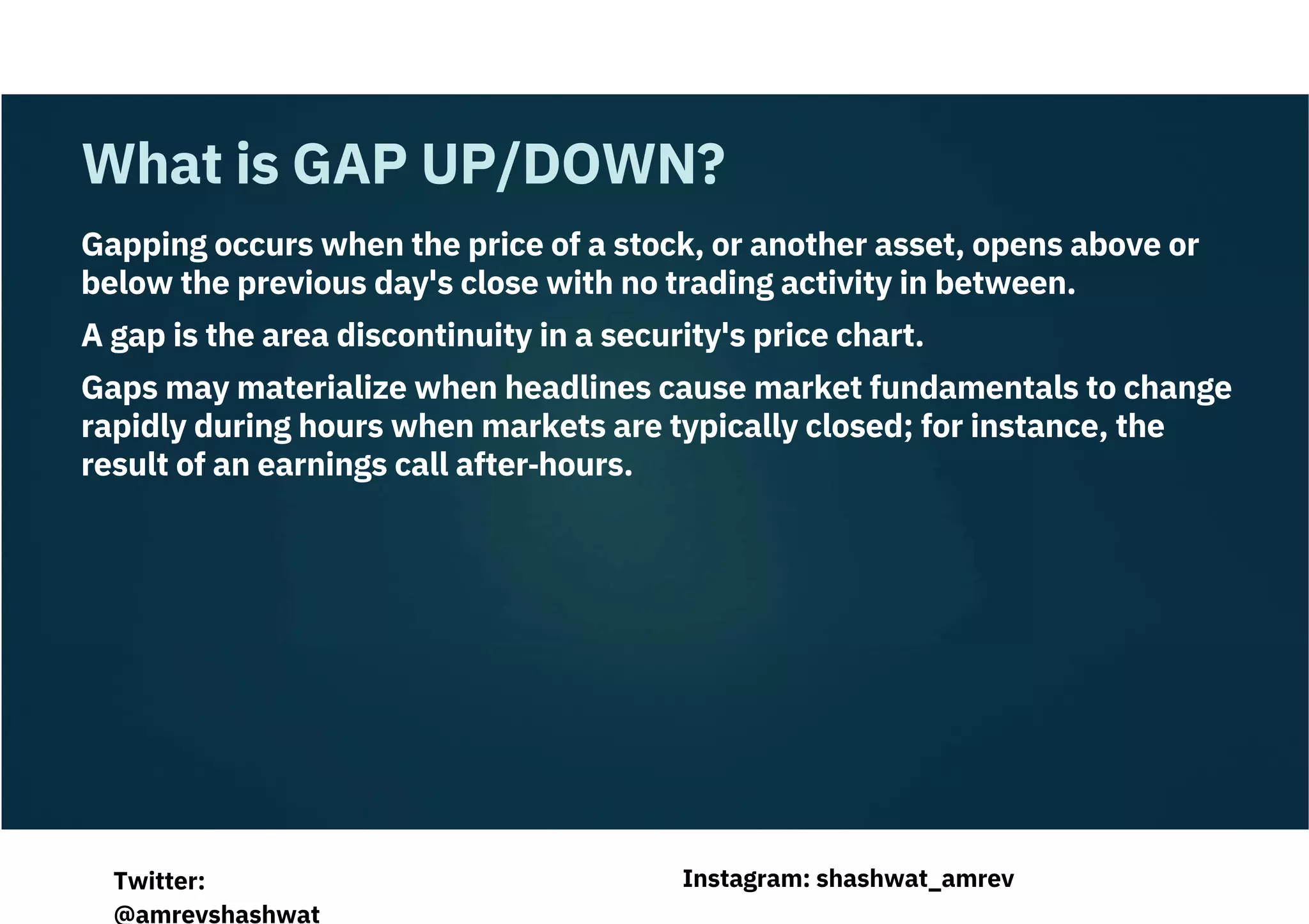 What is GAP UP/DOWN?

Gapping occurs when the price of a stock, or another asset, opens above or below the previous day's close with no trading activity in between.

A gap is the area discontinuity in a security's price chart.

Gaps may materialize when headlines cause market fundamentals to change rapidly during hours when markets are typically closed; for instance, the result of an earnings call after-hours.

Twitter: @amrevshashwat

Instagram: shashwat_amrev